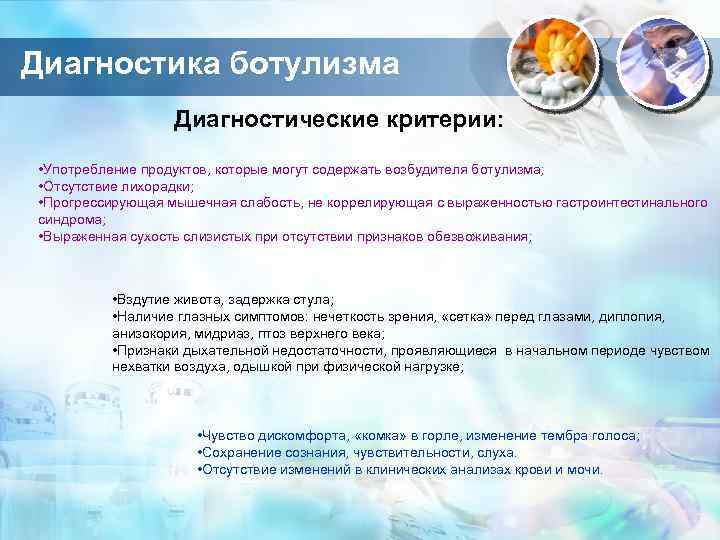 Диагностика ботулизма

Диагностические критерии:

•Употребление продуктов, которые могут содержать возбудителя ботулизма;
•Отсутствие лихорадки;
•Прогрессирующая мышечная слабость, не коррелирующая с выраженностью гастроинтестинального синдрома;
•Выраженная сухость слизистых при отсутствии признаков обезвоживания;

•Вздутие живота, задержка стула;
•Наличие глазных симптомов: нечеткость зрения, «сетка» перед глазами, диплопия, анизокория, мидриаз, птоз верхнего века;
•Признаки дыхательной недостаточности, проявляющиеся в начальном периоде чувством нехватки воздуха, одышкой при физической нагрузке;

•Чувство дискомфорта, «комка» в горле, изменение тембра голоса;
•Сохранение сознания, чувствительности, слуха.
•Отсутствие изменений в клинических анализах крови и мочи.